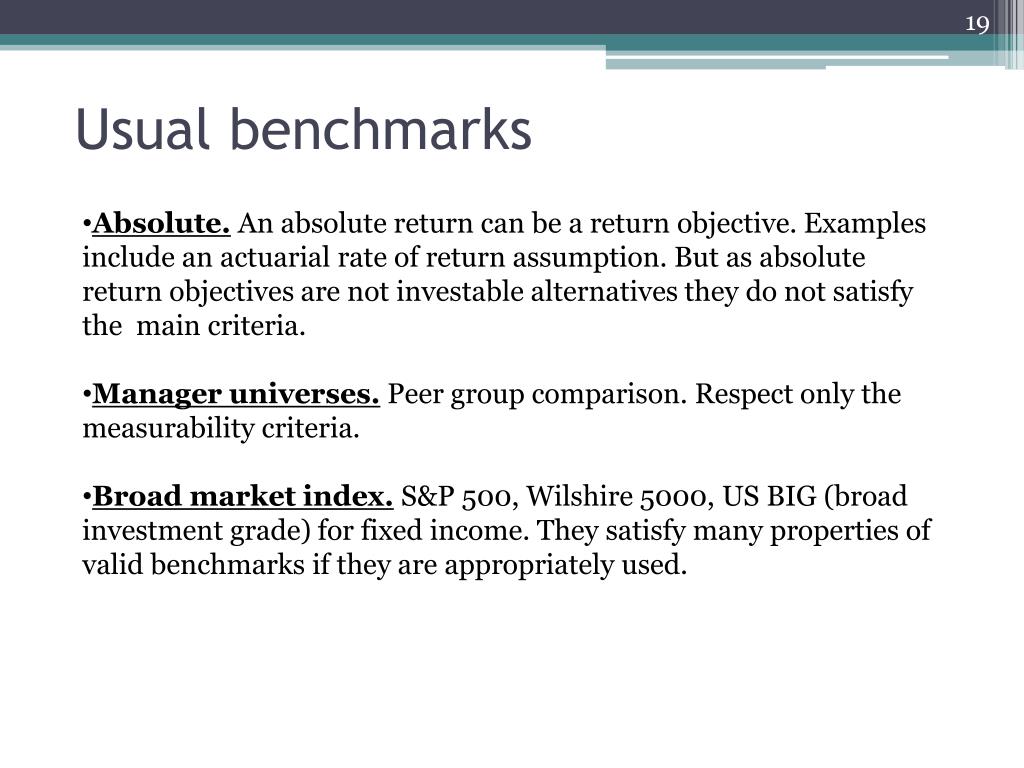 19

Usual benchmarks

•Absolute. An absolute return can be a return objective. Examples include an actuarial rate of return assumption. But as absolute return objectives are not investable alternatives they do not satisfy the main criteria.

•Manager universes. Peer group comparison. Respect only the measurability criteria.

•Broad market index. S&P 500, Wilshire 5000, US BIG (broad investment grade) for fixed income. They satisfy many properties of valid benchmarks if they are appropriately used.